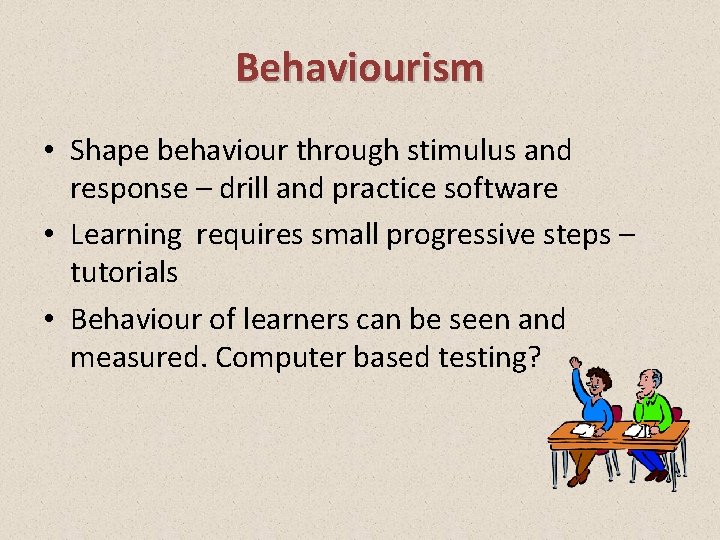 Behaviourism

• Shape behaviour through stimulus and response – drill and practice software
• Learning  requires small progressive steps – tutorials
• Behaviour of learners can be seen and measured. Computer based testing?